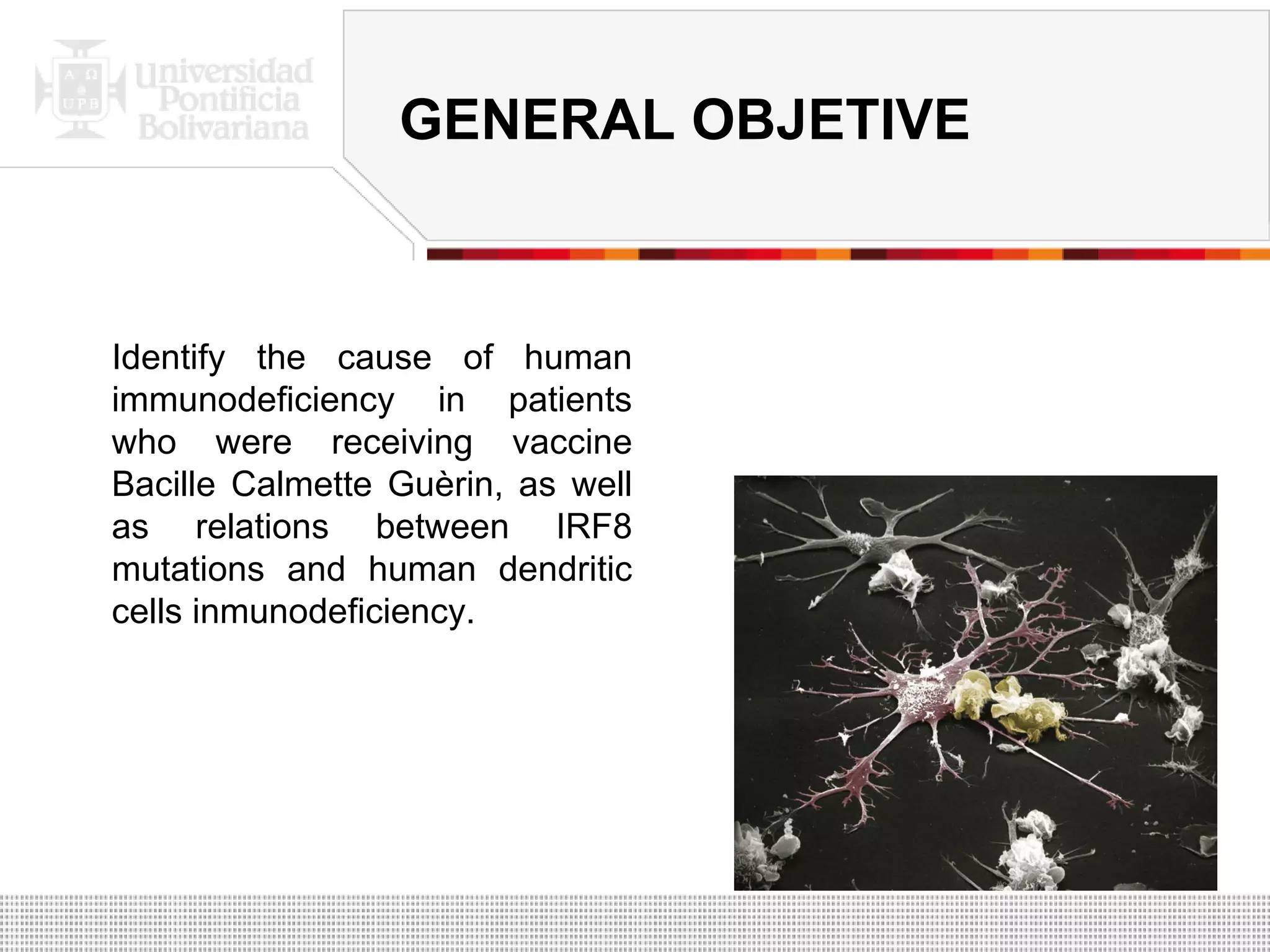 A Ω UPB Universidad Pontificia Bolivariana

GENERAL OBJETIVE

Identify the cause of human immunodeficiency in patients who were receiving vaccine Bacille Calmette Guèrin, as well as relations between IRF8 mutations and human dendritic cells inmunodeficiency.